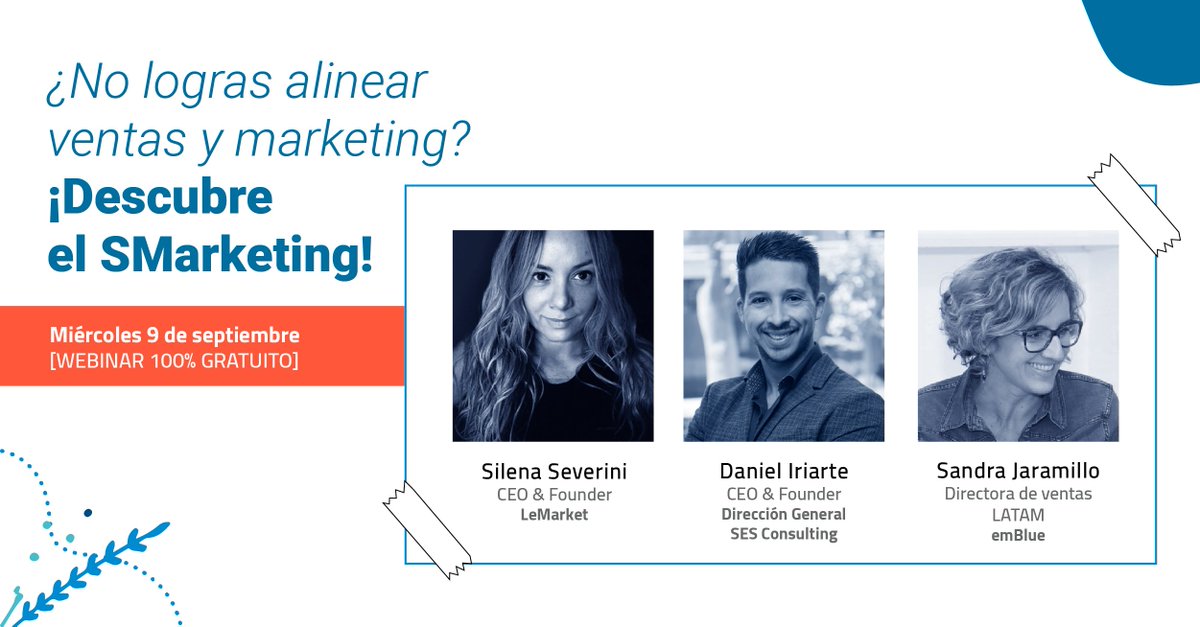 ¿No logras alinear ventas y marketing?
¡Descubre el SMarketing!

Miércoles 9 de septiembre
[WEBINAR 100% GRATUITO]

Silena Severini
CEO & Founder
LeMarket

Daniel Iriarte
CEO & Founder
Dirección General
SES Consulting

Sandra Jaramillo
Directora de ventas
LATAM
emBlue